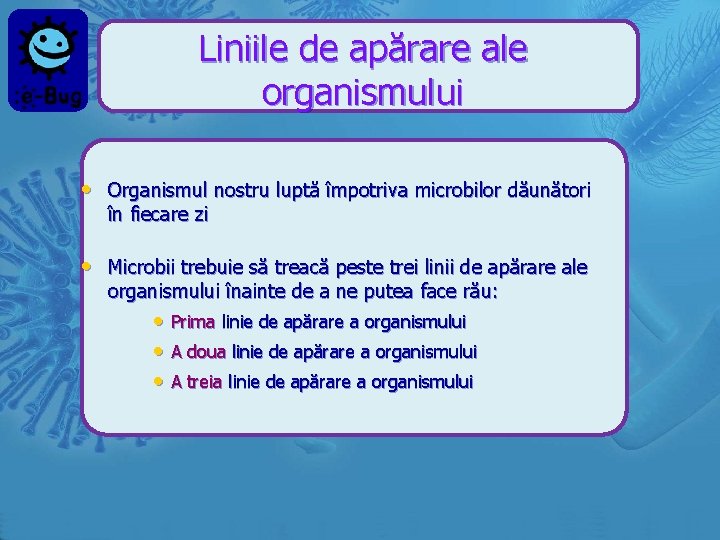 :e-Bug

Liniile de apărare ale organismului

• Organismul nostru luptă împotriva microbilor dăunători în fiecare zi

• Microbii trebuie să treacă peste trei linii de apărare ale organismului înainte de a ne putea face rău:
  • Prima linie de apărare a organismului
  • A doua linie de apărare a organismului
  • A treia linie de apărare a organismului